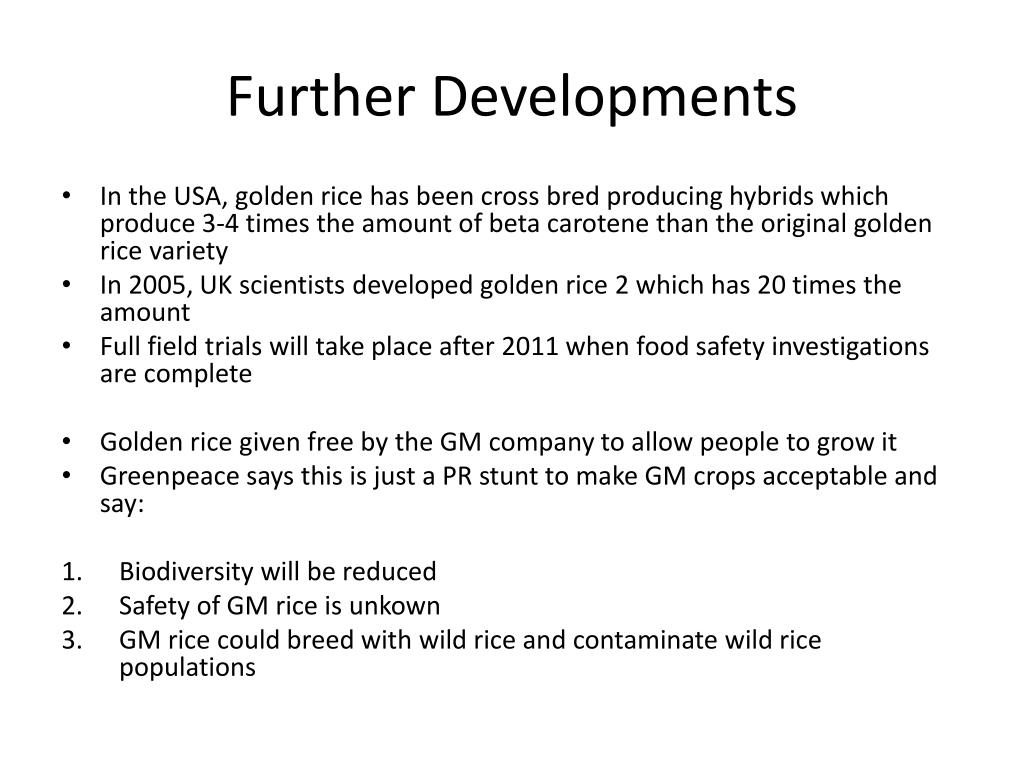 Further Developments

• In the USA, golden rice has been cross bred producing hybrids which produce 3-4 times the amount of beta carotene than the original golden rice variety
• In 2005, UK scientists developed golden rice 2 which has 20 times the amount
• Full field trials will take place after 2011 when food safety investigations are complete

• Golden rice given free by the GM company to allow people to grow it
• Greenpeace says this is just a PR stunt to make GM crops acceptable and say:

1. Biodiversity will be reduced
2. Safety of GM rice is unkown
3. GM rice could breed with wild rice and contaminate wild rice populations